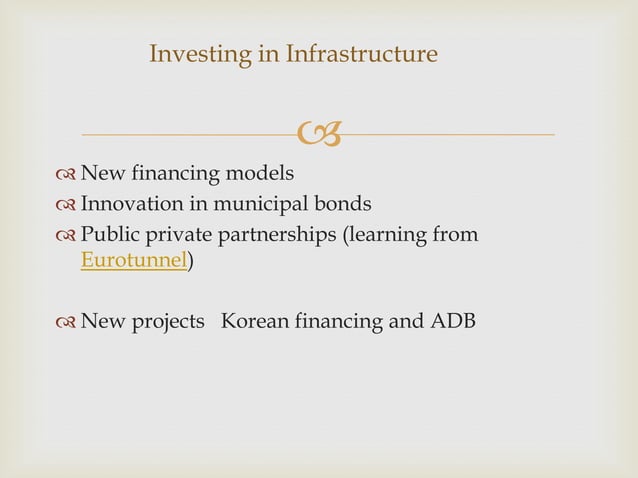 Investing in Infrastructure

New financing models
Innovation in municipal bonds
Public private partnerships (learning from Eurotunnel)

New projects Korean financing and ADB